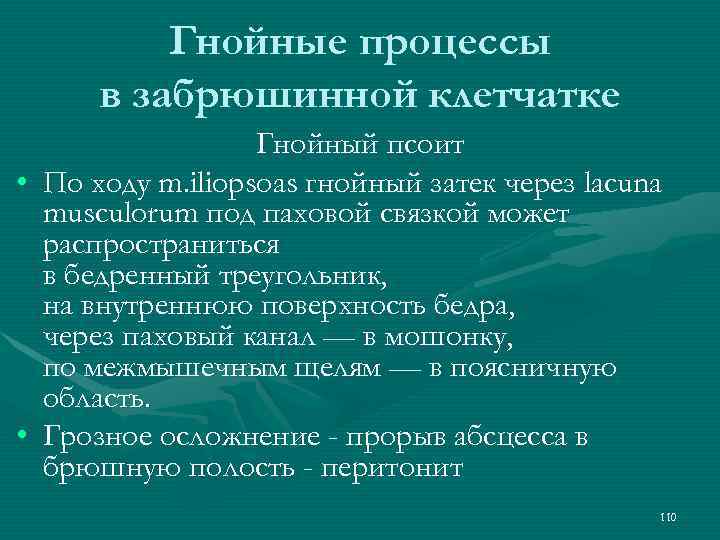 Гнойные процессы в забрюшинной клетчатке

Гнойный псоит

• По ходу m.iliopsoas гнойный затек через lacuna musculorum под паховой связкой может распространиться
в бедренный треугольник,
на внутреннюю поверхность бедра,
через паховый канал — в мошонку,
по межмышечным щелям — в поясничную область.

• Грозное осложнение - прорыв абсцесса в брюшную полость - перитонит

110